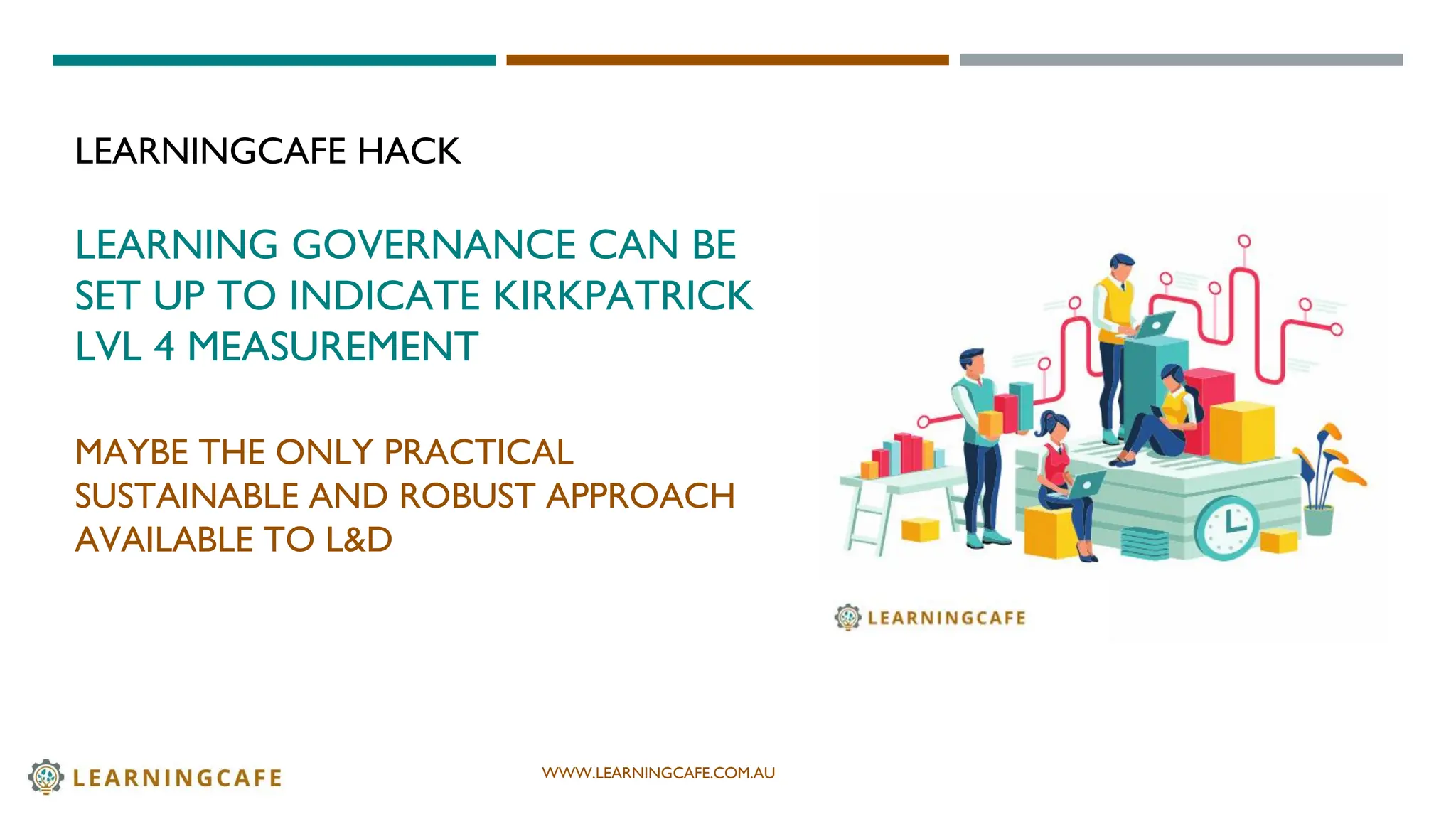 LEARNINGCAFE HACK

LEARNING GOVERNANCE CAN BE SET UP TO INDICATE KIRKPATRICK LVL 4 MEASUREMENT

MAYBE THE ONLY PRACTICAL SUSTAINABLE AND ROBUST APPROACH AVAILABLE TO L&D

LEARNINGCAFE

LEARNINGCAFE

WWW.LEARNINGCAFE.COM.AU